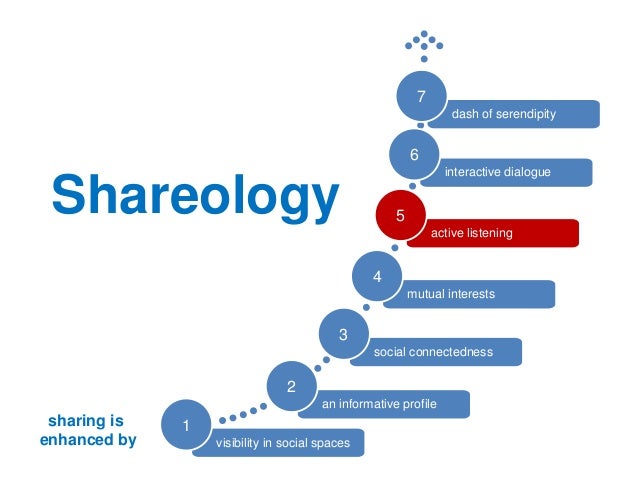 Shareology

sharing is enhanced by

1
visibility in social spaces

2
an informative profile

3
social connectedness

4
mutual interests

5
active listening

6
interactive dialogue

7
dash of serendipity